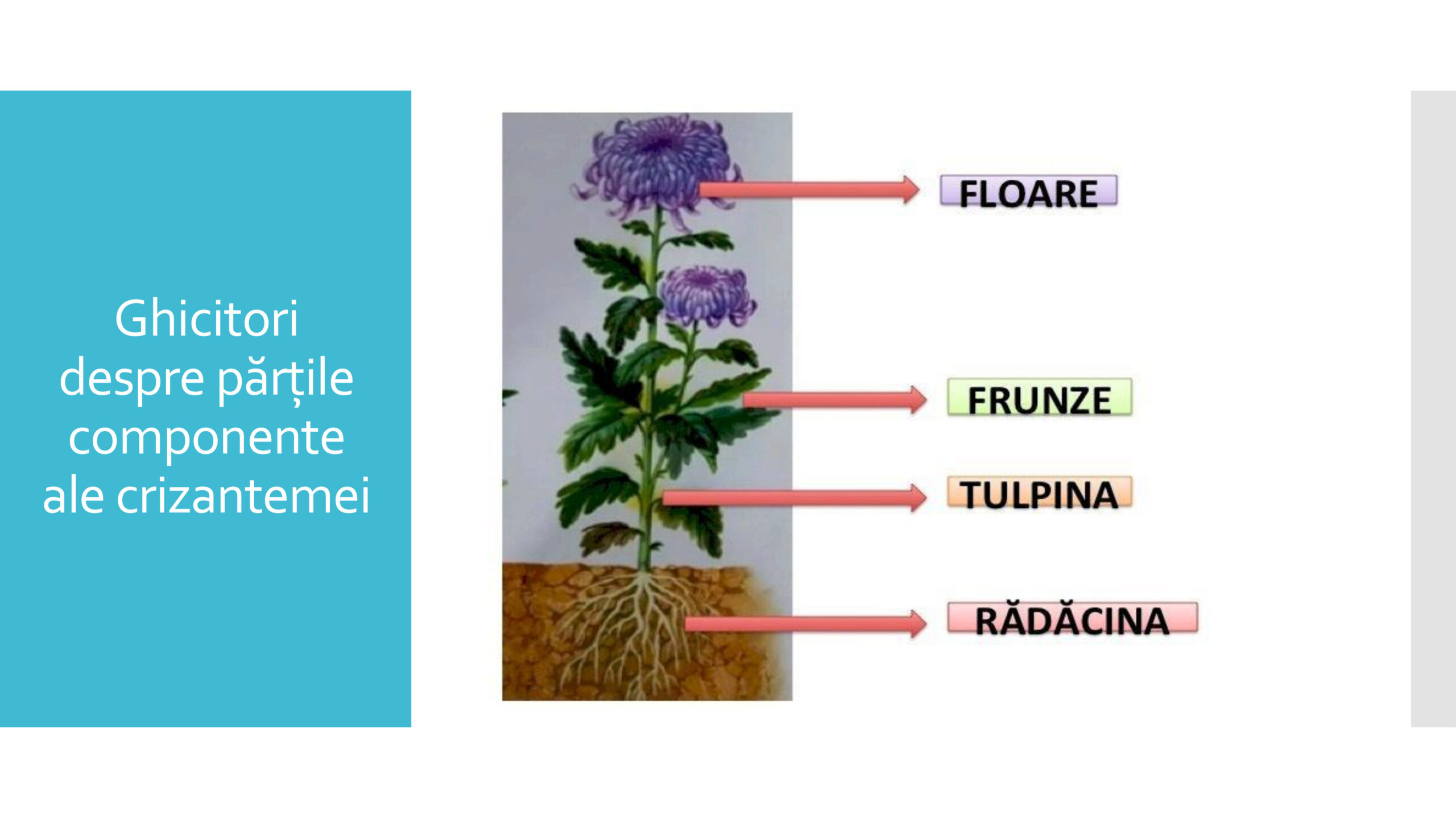 Ghicitori despre părțile componente ale crizantemei

FLOARE

FRUNZE

TULPINA

RĂDĂCINA